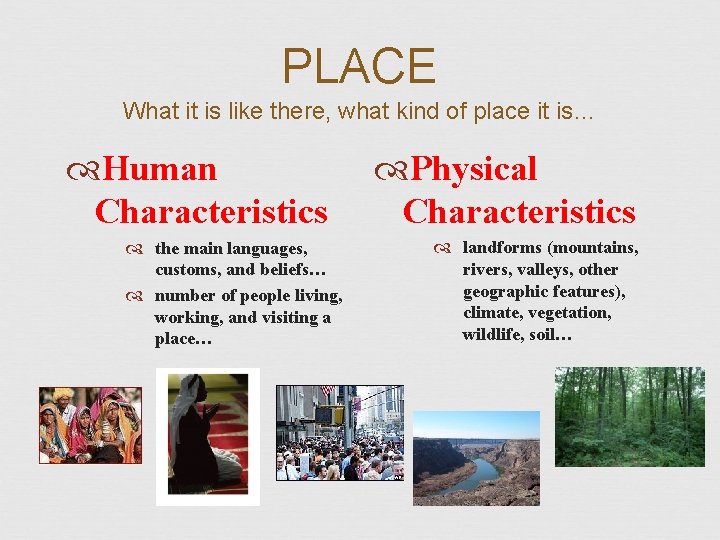 PLACE

What it is like there, what kind of place it is…

Human Characteristics

the main languages, customs, and beliefs…

number of people living, working, and visiting a place…

Physical Characteristics

landforms (mountains, rivers, valleys, other geographic features), climate, vegetation, wildlife, soil…